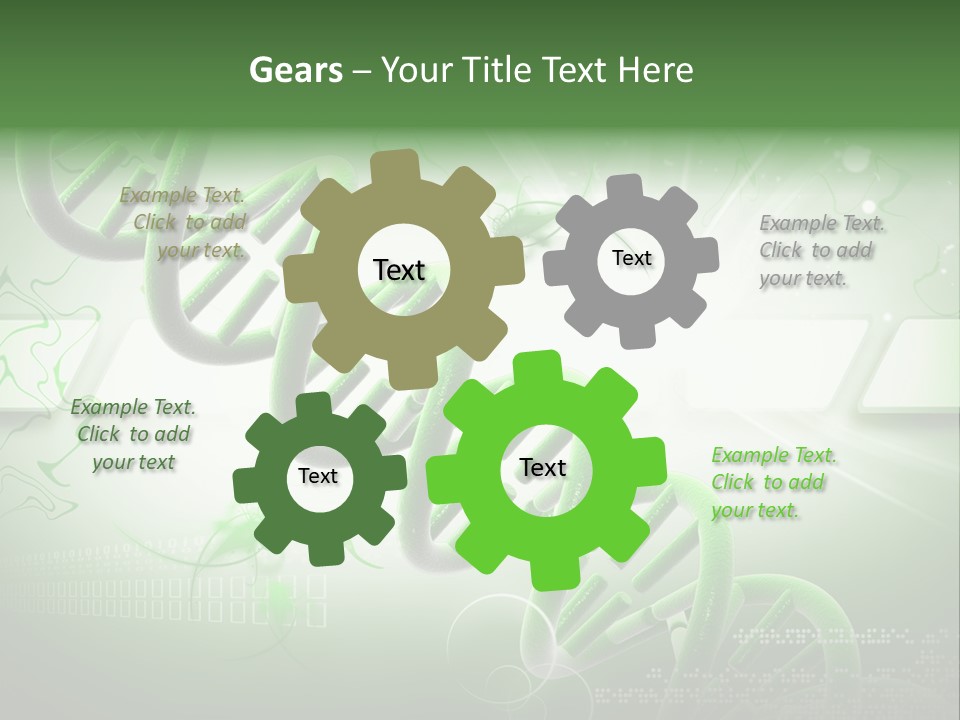 Gears – Your Title Text Here

Example Text. Click to add your text.

Text

Text

Example Text. Click to add your text.

Example Text. Click to add your text

Text

Text

Example Text. Click to add your text.